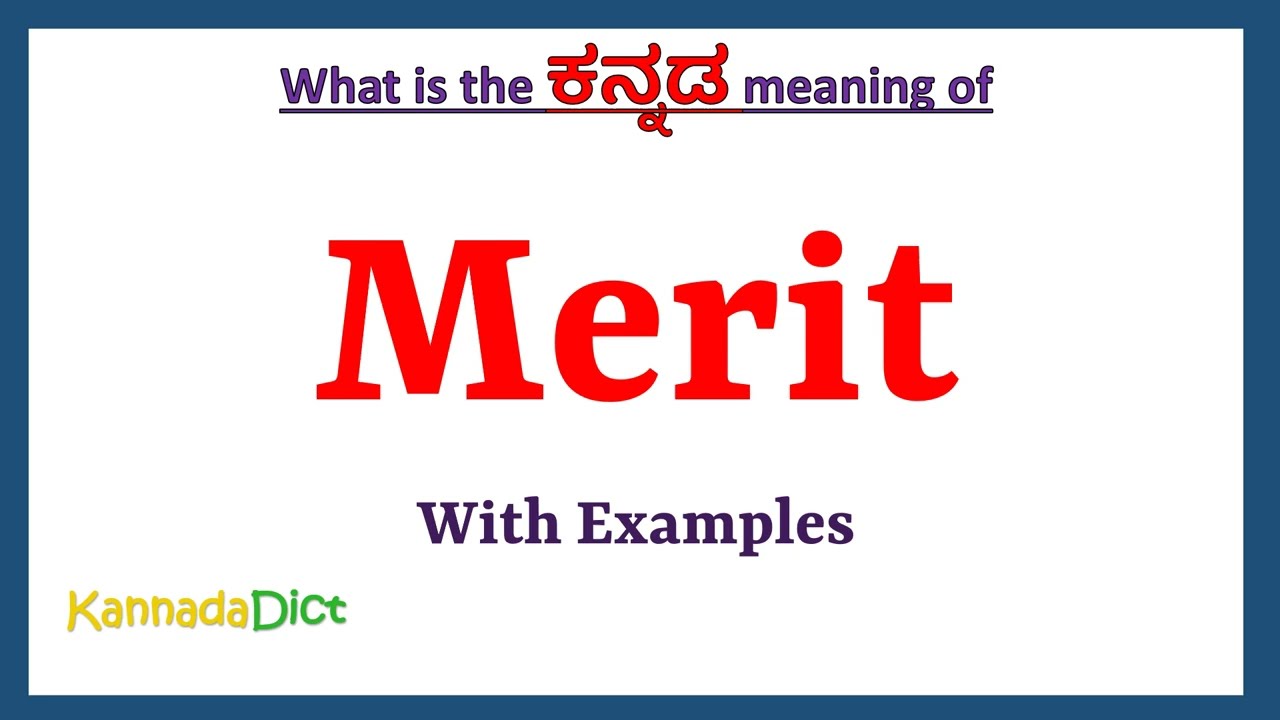 What is the ಕನ್ನಡ meaning of

Merit

With Examples

KannadaDict